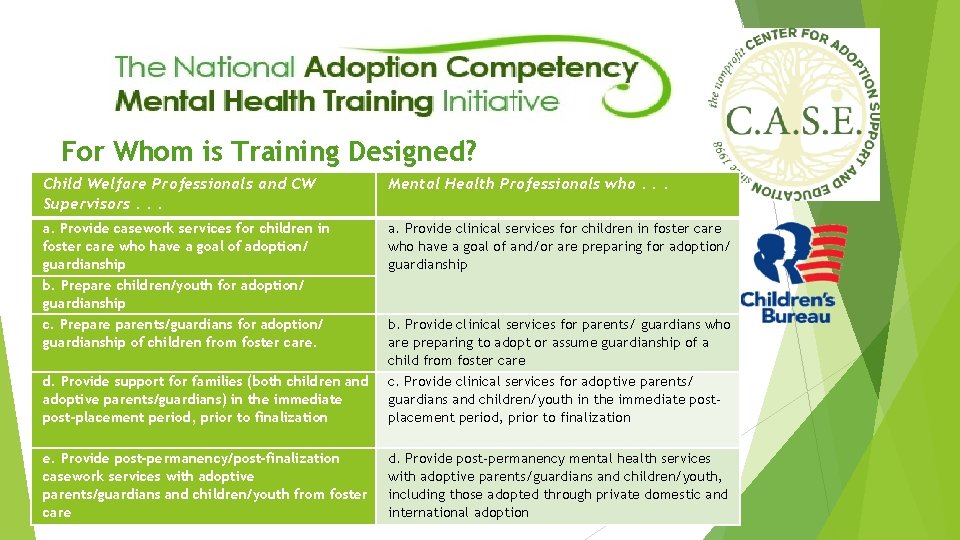 The National Adoption Competency Mental Health Training Initiative

the nonprofit CENTER FOR ADOPTION SUPPORT AND EDUCATION since 1998
C.A.S.E.

Children's Bureau

For Whom is Training Designed?

| Child Welfare Professionals and CW Supervisors . . . | Mental Health Professionals who . . . |
|---|---|
| a. Provide casework services for children in foster care who have a goal of adoption/ guardianship | a. Provide clinical services for children in foster care who have a goal of and/or are preparing for adoption/ guardianship |
| b. Prepare children/youth for adoption/ guardianship | |
| c. Prepare parents/guardians for adoption/ guardianship of children from foster care. | b. Provide clinical services for parents/ guardians who are preparing to adopt or assume guardianship of a child from foster care |
| d. Provide support for families (both children and adoptive parents/guardians) in the immediate post-placement period, prior to finalization | c. Provide clinical services for adoptive parents/ guardians and children/youth in the immediate post-placement period, prior to finalization |
| e. Provide post-permanency/post-finalization casework services with adoptive parents/guardians and children/youth from foster care | d. Provide post-permanency mental health services with adoptive parents/guardians and children/youth, including those adopted through private domestic and international adoption |